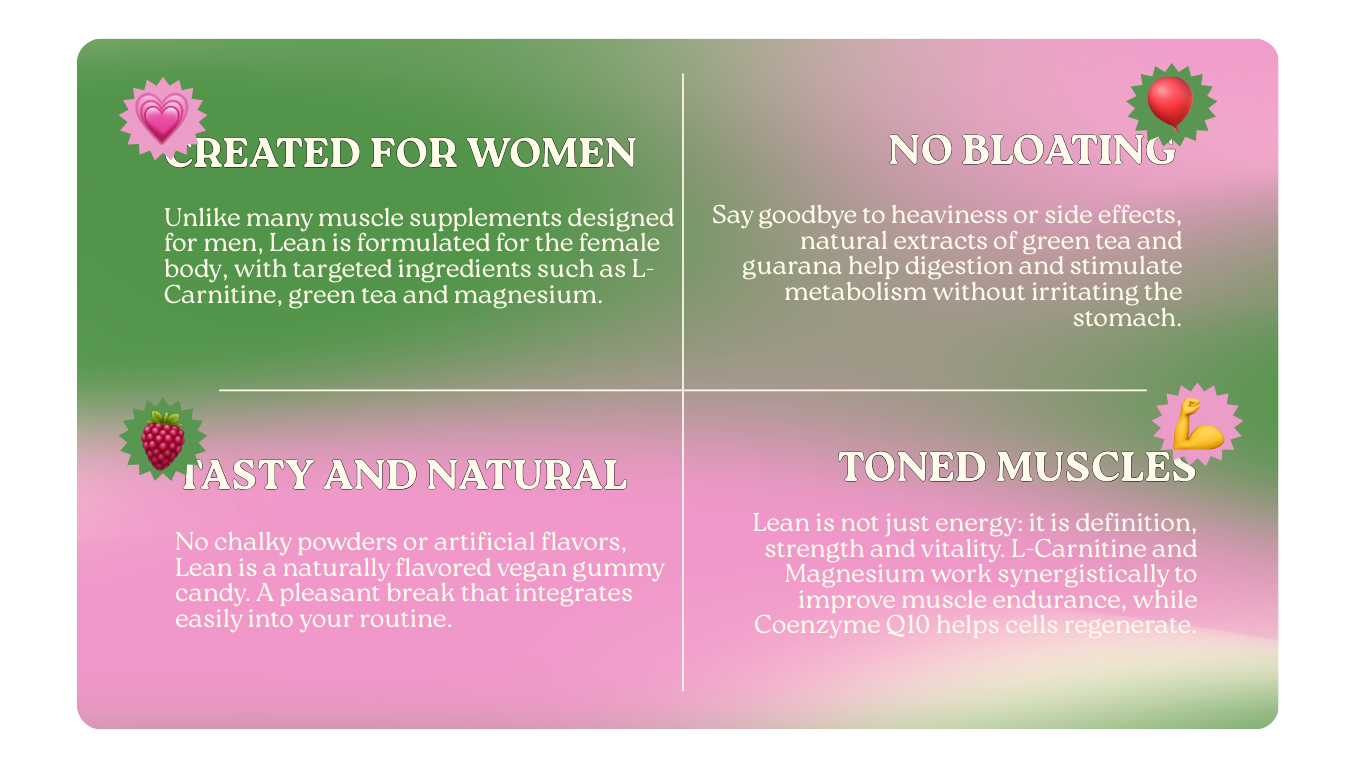 CREATED FOR WOMEN

Unlike many muscle supplements designed for men, Lean is formulated for the female body, with targeted ingredients such as L-Carnitine, green tea and magnesium.

NO BLOATING

Say goodbye to heaviness or side effects, natural extracts of green tea and guarana help digestion and stimulate metabolism without irritating the stomach.

TASTY AND NATURAL

No chalky powders or artificial flavors, Lean is a naturally flavored vegan gummy candy. A pleasant break that integrates easily into your routine.

TONED MUSCLES

Lean is not just energy: it is definition, strength and vitality. L-Carnitine and Magnesium work synergistically to improve muscle endurance, while Coenzyme Q10 helps cells regenerate.